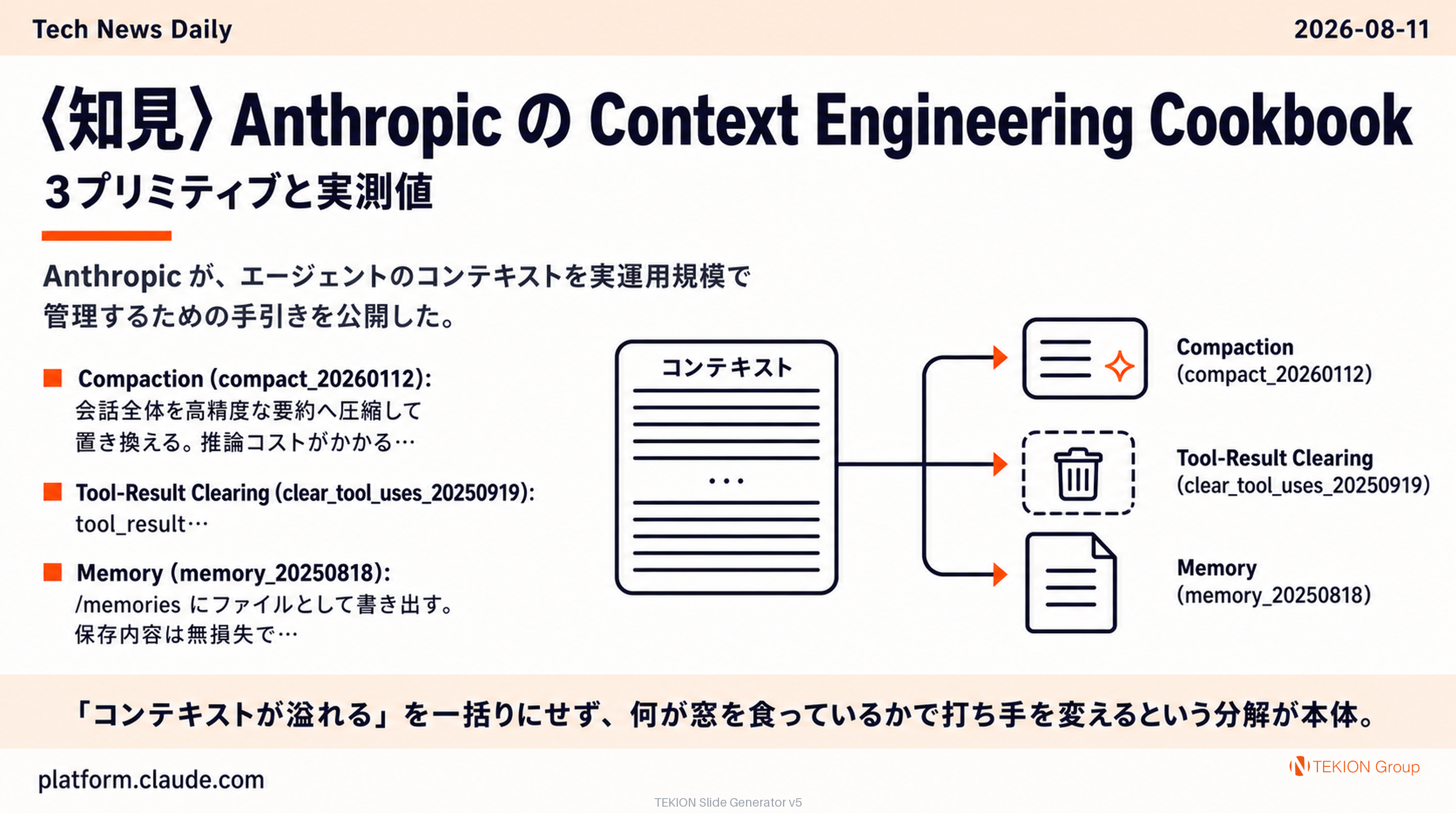 Tech News Daily

2026-08-11

〈知見〉Anthropic の Context Engineering Cookbook

3プリミティブと実測値

Anthropic が、エージェントのコンテキストを実運用規模で管理するための手引きを公開した。

Compaction (compact_20260112): 会話全体を高精度な要約へ圧縮して置き換える。推論コストがかかる…

Tool-Result Clearing (clear_tool_uses_20250919): tool_result…

Memory (memory_20250818): /memories にファイルとして書き出す。保存内容は無損失で…

コンテキスト

…

Compaction (compact_20260112)

Tool-Result Clearing (clear_tool_uses_20250919)

Memory (memory_20250818)

「コンテキストが溢れる」を一括りにせず、何が窓を食っているかで打ち手を変えるという分解が本体。

platform.claude.com

TEKION Group

TEKION Slide Generator v5